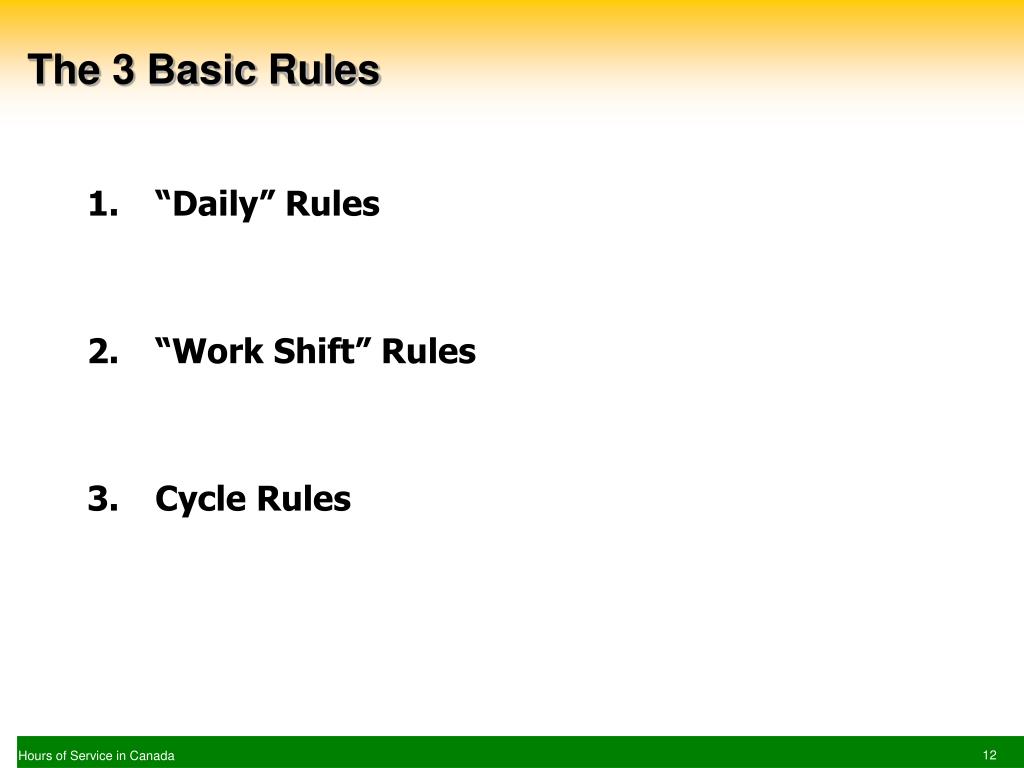 The 3 Basic Rules

1. “Daily” Rules

2. “Work Shift” Rules

3. Cycle Rules

Hours of Service in Canada

12